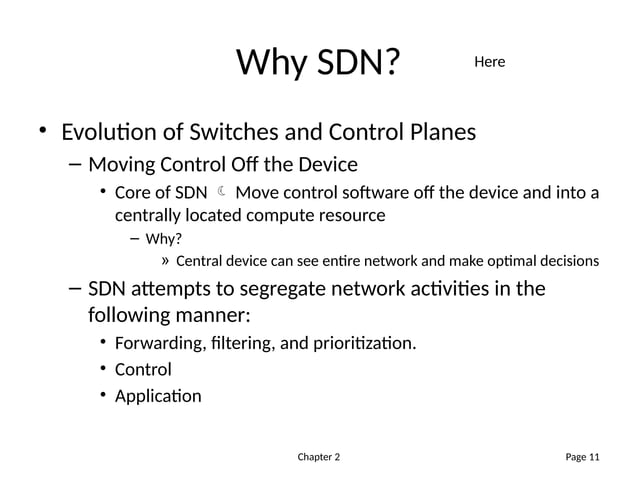 Why SDN?

Here

• Evolution of Switches and Control Planes
– Moving Control Off the Device
• Core of SDN ☾ Move control software off the device and into a centrally located compute resource
– Why?
» Central device can see entire network and make optimal decisions
– SDN attempts to segregate network activities in the following manner:
• Forwarding, filtering, and prioritization.
• Control
• Application

Chapter 2

Page 11